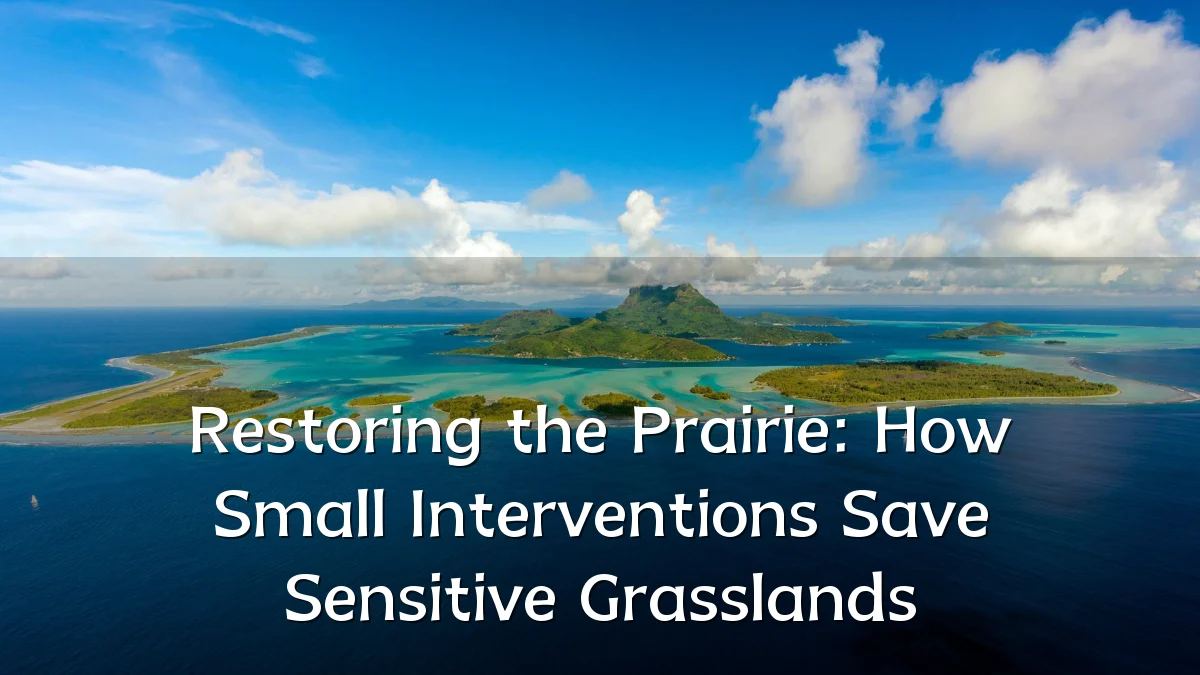 Restoring the Prairie: How Small Interventions Save Sensitive Grasslands